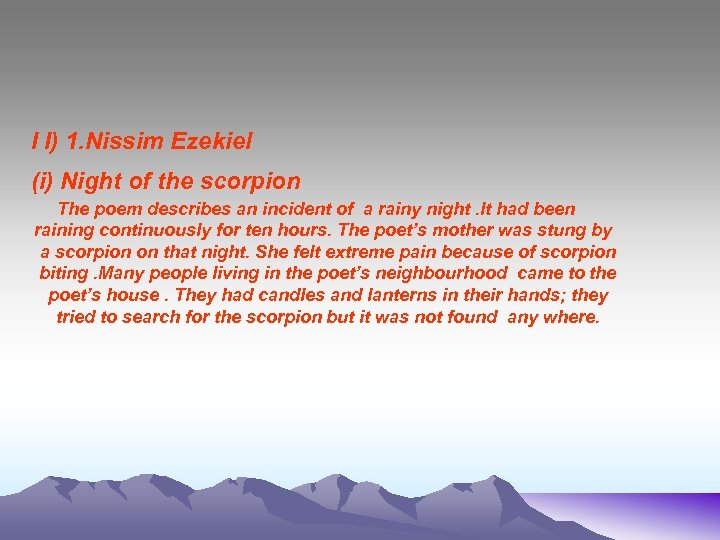 I I) 1.Nissim Ezekiel

(i) Night of the scorpion

The poem describes an incident of a rainy night .It had been raining continuously for ten hours. The poet's mother was stung by a scorpion on that night. She felt extreme pain because of scorpion biting .Many people living in the poet's neighbourhood came to the poet's house . They had candles and lanterns in their hands; they tried to search for the scorpion but it was not found any where.